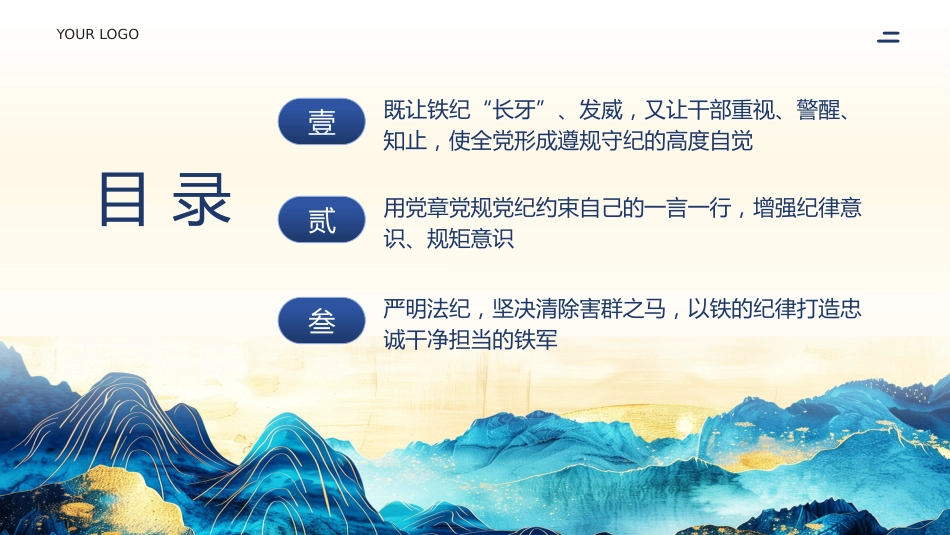 YOUR LOGO

目录

壹

既让铁纪“长牙”、发威，又让干部重视、警醒、知止，使全党形成遵规守纪的高度自觉

贰

用党章党规党纪约束自己的一言一行，增强纪律意识、规矩意识

叁

严明法纪，坚决清除害群之马，以铁的纪律打造忠诚干净担当的铁军